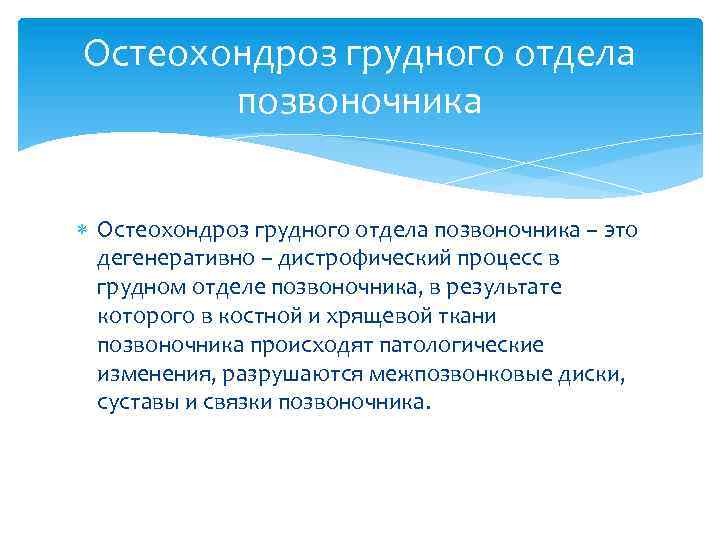 Остеохондроз грудного отдела позвоночника

Остеохондроз грудного отдела позвоночника – это дегенеративно – дистрофический процесс в грудном отделе позвоночника, в результате которого в костной и хрящевой ткани позвоночника происходят патологические изменения, разрушаются межпозвонковые диски, суставы и связки позвоночника.